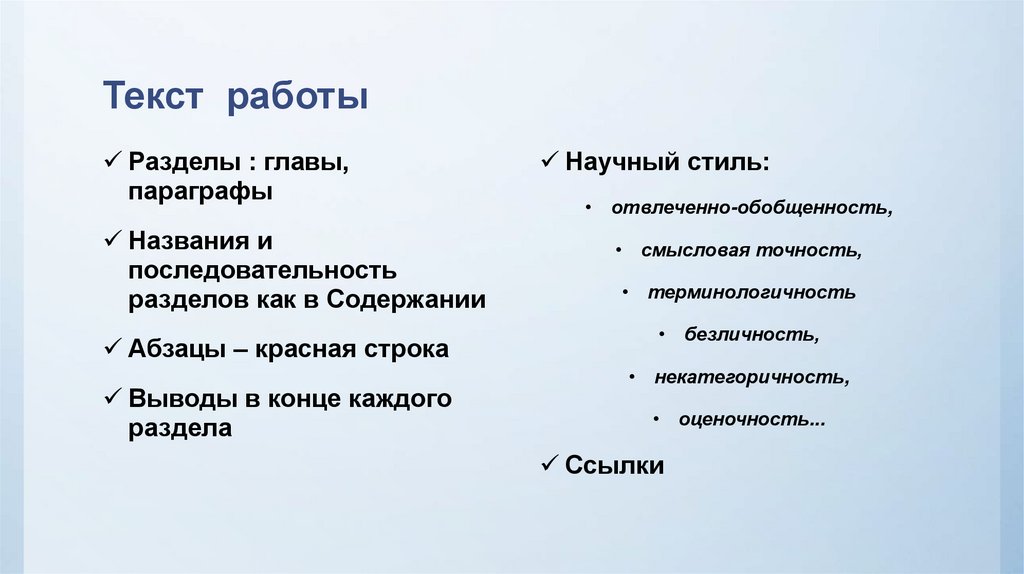 Текст работы

✓ Разделы : главы, параграфы

✓ Названия и последовательность разделов как в Содержании

✓ Абзацы – красная строка

✓ Выводы в конце каждого раздела

✓ Научный стиль:

• отвлеченно-обобщенность,

• смысловая точность,

• терминологичность

• безличность,

• некатегоричность,

• оценочность...

✓ Ссылки